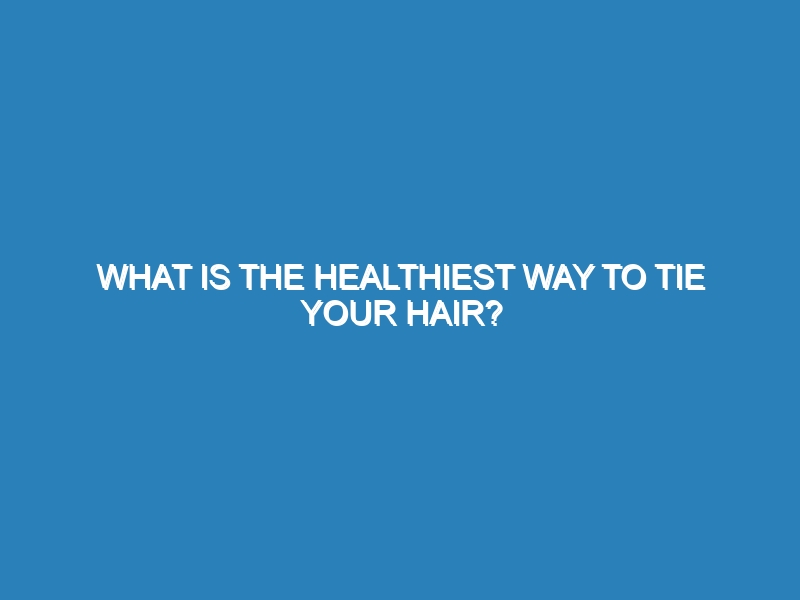 WHAT IS THE HEALTHIEST WAY TO TIE YOUR HAIR?